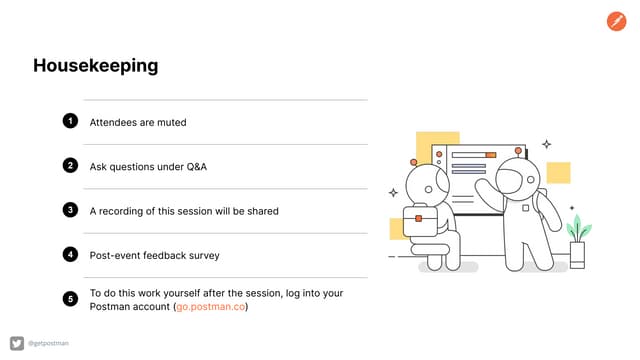 Housekeeping

1 Attendees are muted

2 Ask questions under Q&A

3 A recording of this session will be shared

4 Post-event feedback survey

5 To do this work yourself after the session, log into your Postman account (go.postman.co)

@getpostman